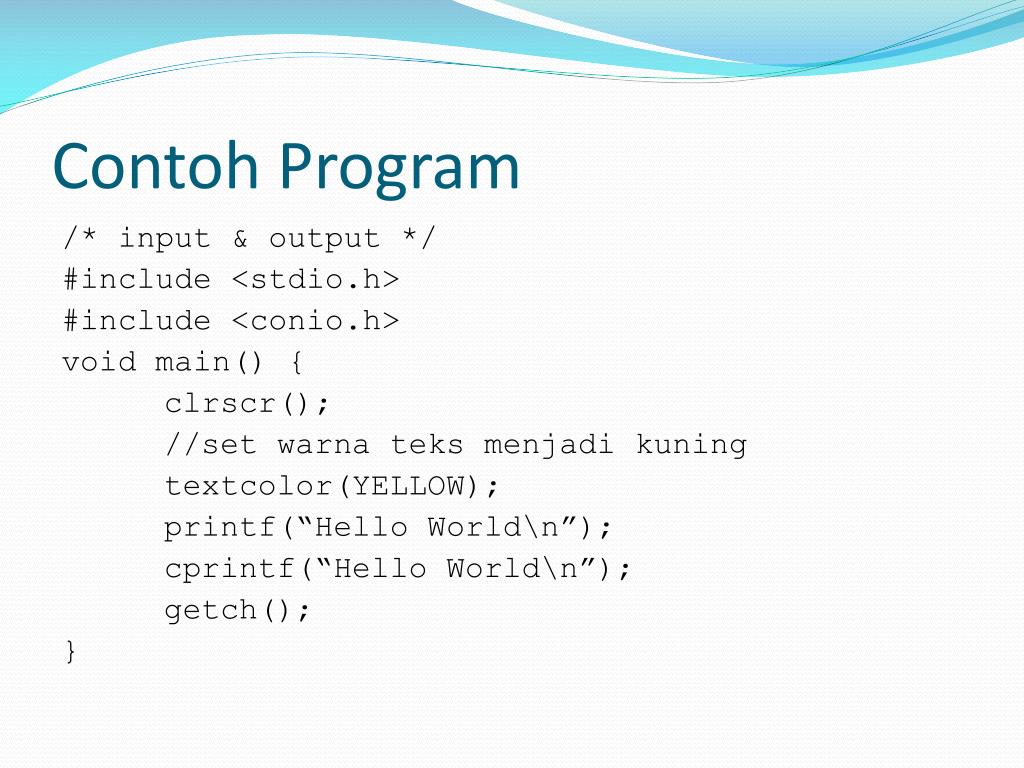 Contoh Program

/* input & output */
#include <stdio.h>
#include <conio.h>
void main() {
clrscr();
//set warna teks menjadi kuning
textcolor(YELLOW);
printf(“Hello World\n”);
cprintf(“Hello World\n”);
getch();
}